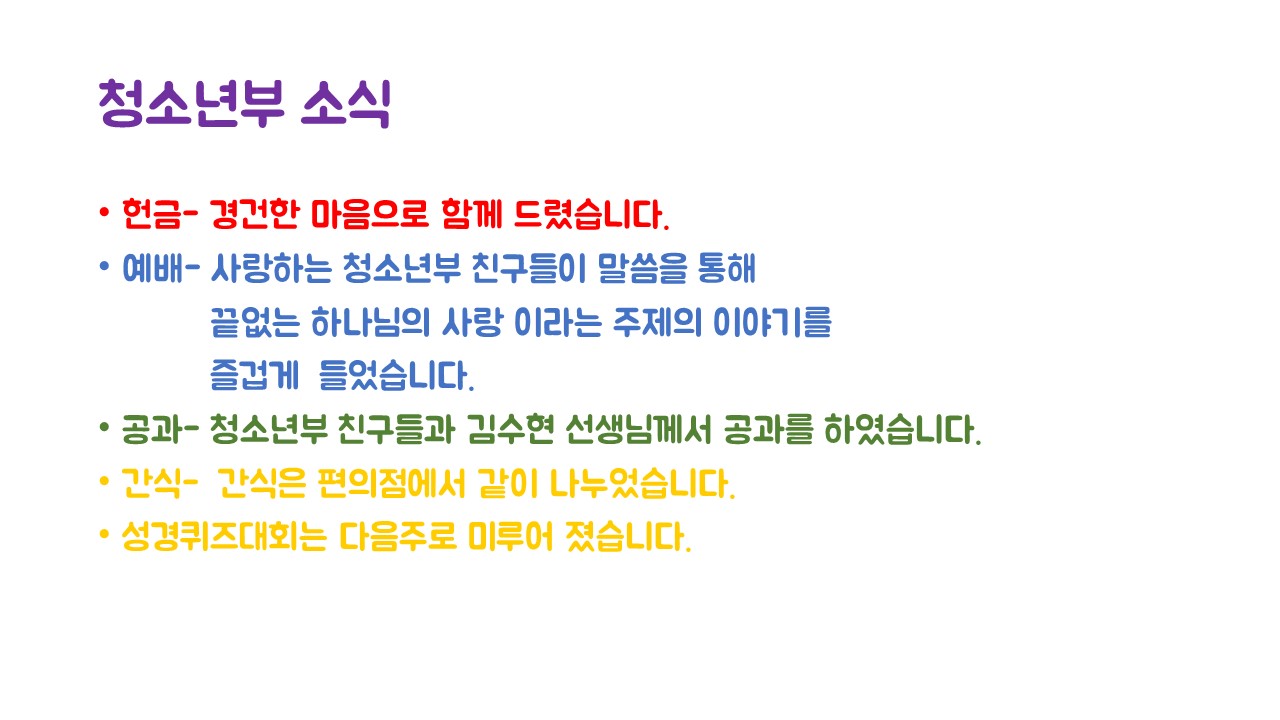 청소년부 소식

• 헌금- 경건한 마음으로 함께 드렸습니다.
• 예배- 사랑하는 청소년부 친구들이 말씀을 통해 끝없는 하나님의 사랑 이라는 주제의 이야기를 즐겁게 들었습니다.
• 공과- 청소년부 친구들과 김수현 선생님께서 공과를 하였습니다.
• 간식- 간식은 편의점에서 같이 나누었습니다.
• 성경퀴즈대회는 다음주로 미루어 졌습니다.